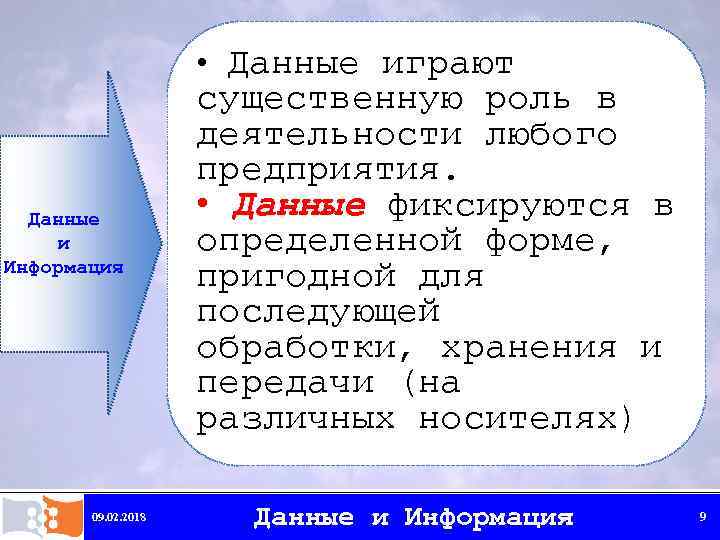 Данные и Информация

• Данные играют существенную роль в деятельности любого предприятия.
• Данные фиксируются в определенной форме, пригодной для последующей обработки, хранения и передачи (на различных носителях)

09.02.2018

Данные и Информация

9